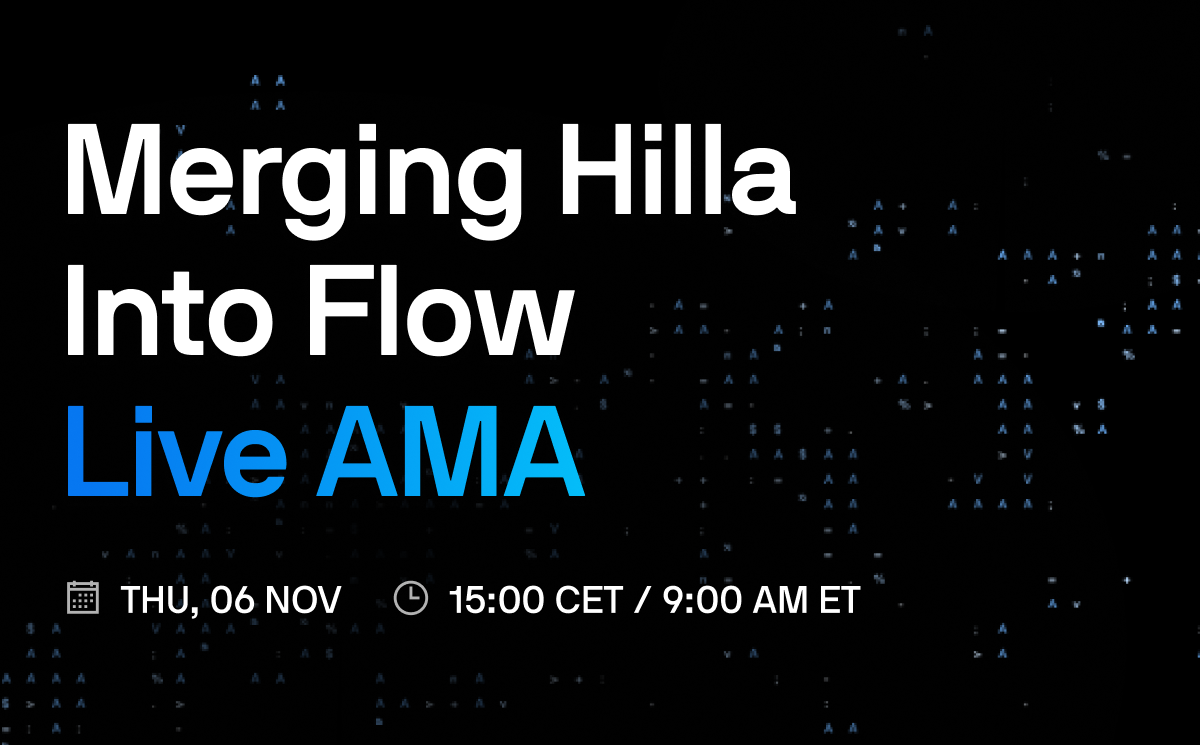 Merging Hilla Into Flow
Live AMA

THU, 06 NOV 15:00 CET / 9:00 AM ET